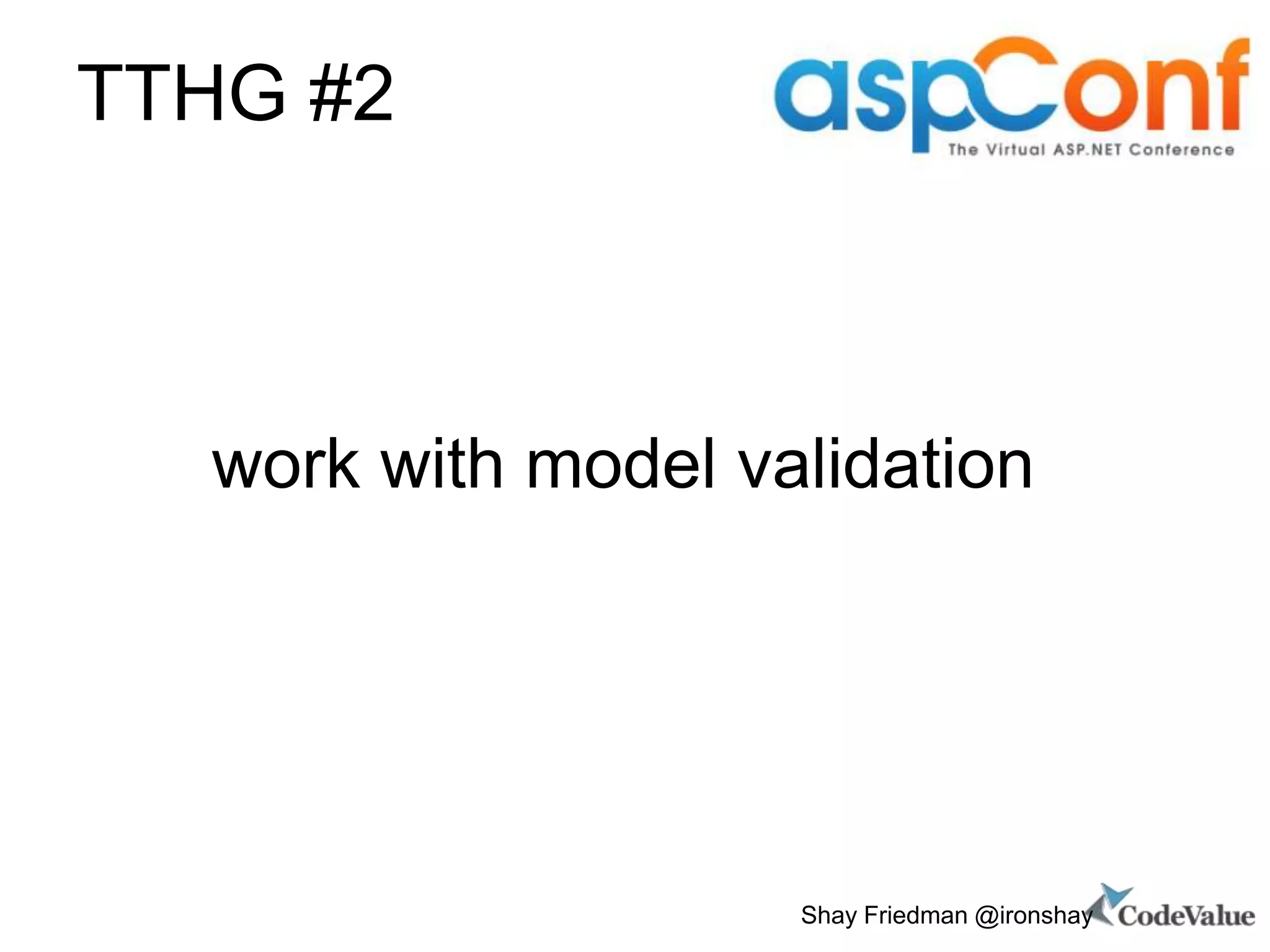 TTHG #2

aspConf
The Virtual ASP.NET Conference

work with model validation

Shay Friedman @ironshay CodeValue